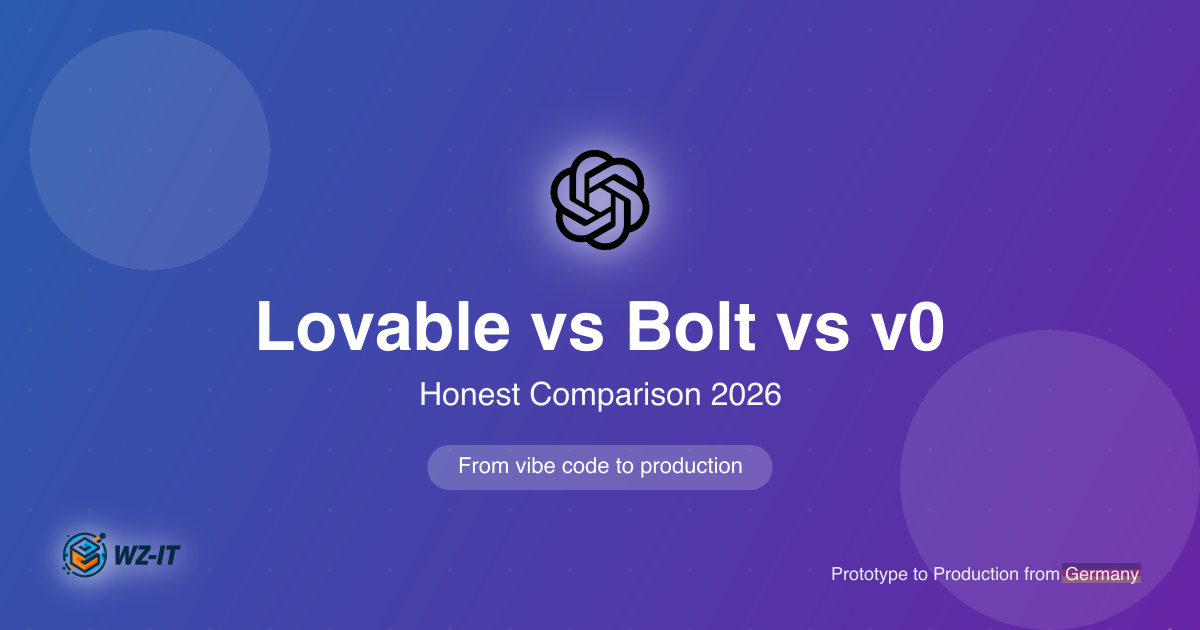 Lovable vs Bolt vs v0

Honest Comparison 2026

From vibe code to production

WZ-IT

Prototype to Production from Germany